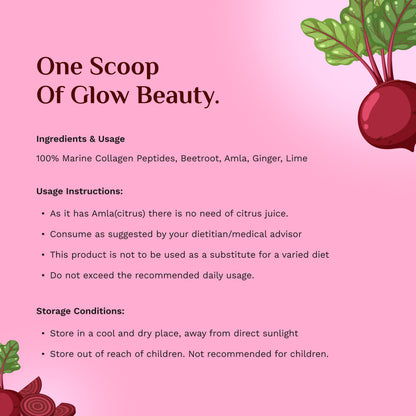 One Scoop
Of Glow Beauty.

Ingredients & Usage

100% Marine Collagen Peptides, Beetroot, Amla, Ginger, Lime

Usage Instructions:

• As it has Amla(citrus) there is no need of citrus juice.
• Consume as suggested by your dietitian/medical advisor
• This product is not to be used as a substitute for a varied diet
• Do not exceed the recommended daily usage.

Storage Conditions:

• Store in a cool and dry place, away from direct sunlight
• Store out of reach of children. Not recommended for children.